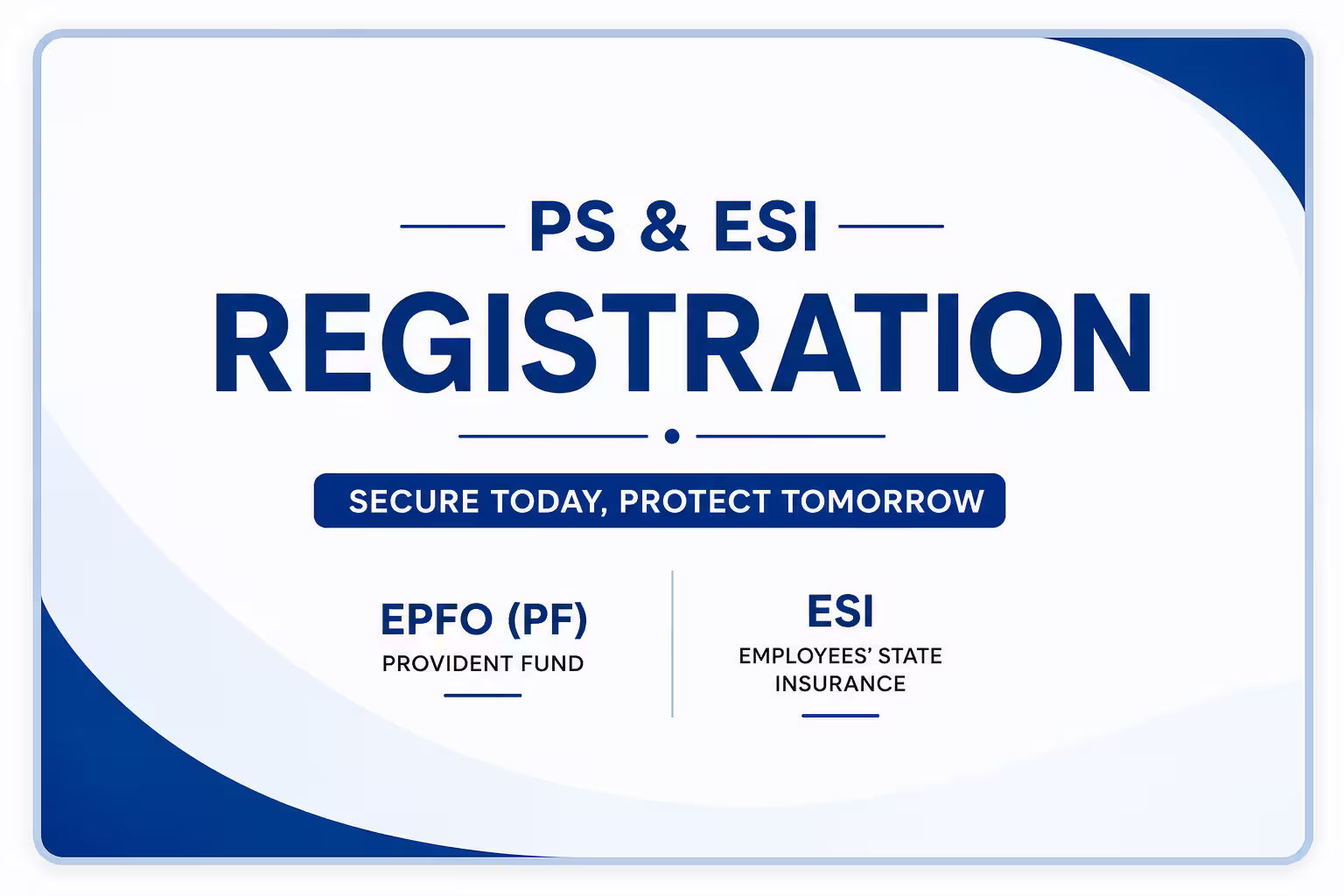 PS & ESI

REGISTRATION

SECURE TODAY, PROTECT TOMORROW

EPFO (PF)
PROVIDENT FUND

ESI
EMPLOYEES' STATE INSURANCE